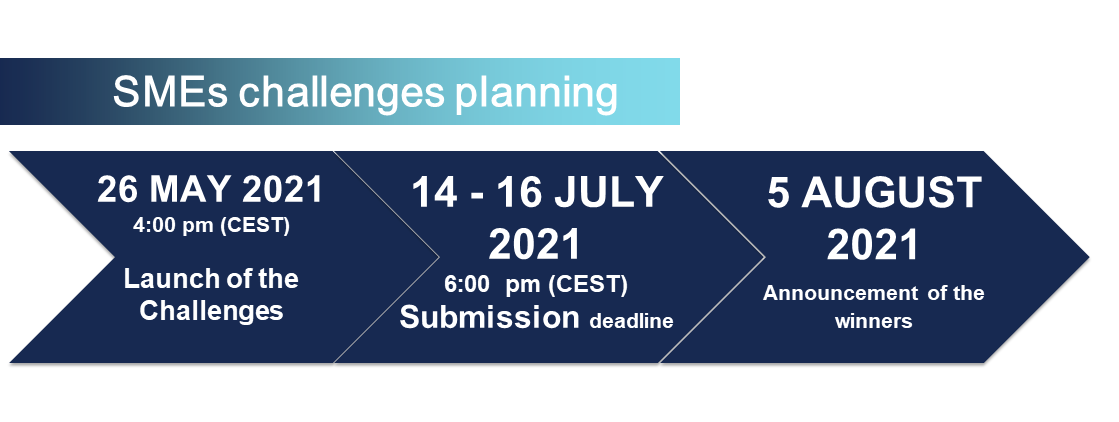 SMEs challenges planning

26 MAY 2021
4:00 pm (CEST)
Launch of the Challenges

14 - 16 JULY 2021
6:00 pm (CEST)
Submission deadline

5 AUGUST 2021
Announcement of the winners